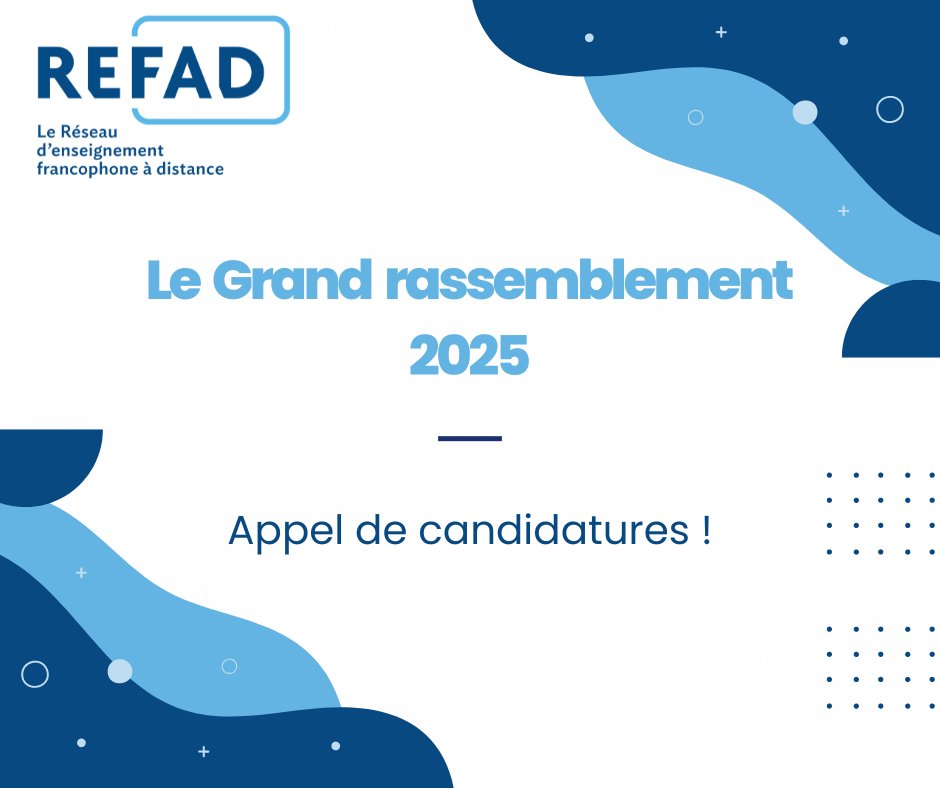 REFAD

Le Réseau d'enseignement francophone à distance

Le Grand rassemblement 2025

Appel de candidatures !